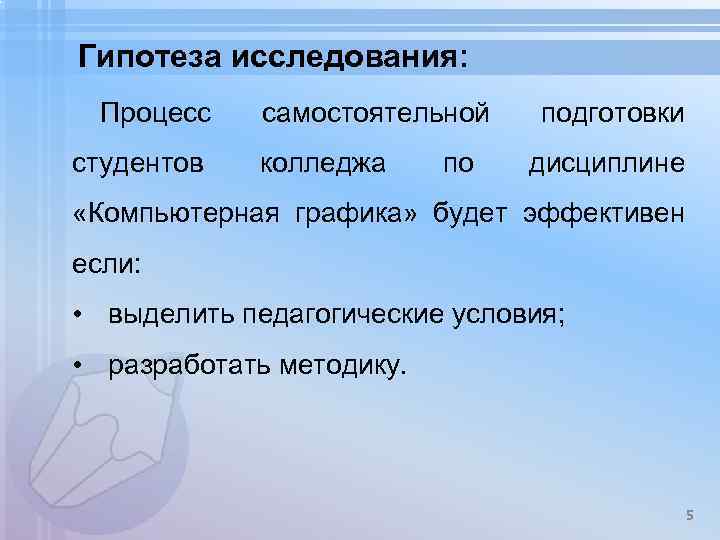 Гипотеза исследования:

Процесс самостоятельной подготовки студентов колледжа по дисциплине «Компьютерная графика» будет эффективен если:

• выделить педагогические условия;
• разработать методику.

5